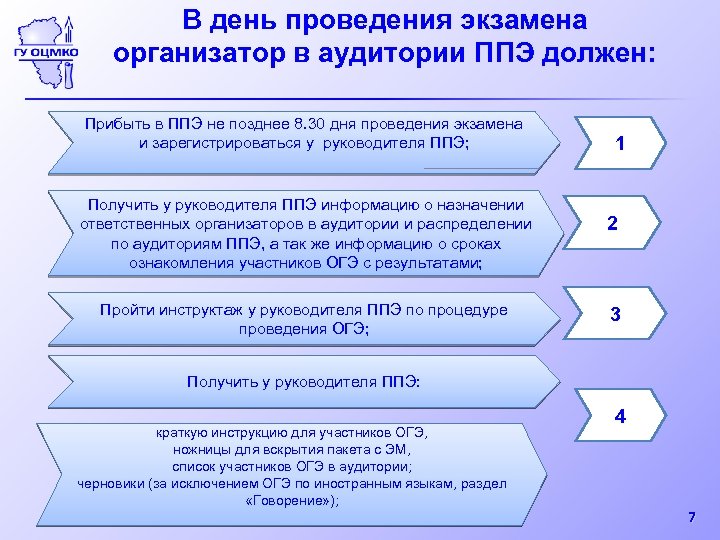 ГУ ОЦМКО

В день проведения экзамена организатор в аудитории ППЭ должен:

Прибыть в ППЭ не позднее 8.30 дня проведения экзамена и зарегистрироваться у руководителя ППЭ;

1

Получить у руководителя ППЭ информацию о назначении ответственных организаторов в аудитории и распределении по аудиториям ППЭ, а так же информацию о сроках ознакомления участников ОГЭ с результатами;

2

Пройти инструктаж у руководителя ППЭ по процедуре проведения ОГЭ;

3

Получить у руководителя ППЭ:

4

краткую инструкцию для участников ОГЭ,
ножницы для вскрытия пакета с ЭМ,
список участников ОГЭ в аудитории;
черновики (за исключением ОГЭ по иностранным языкам, раздел «Говорение»);

7